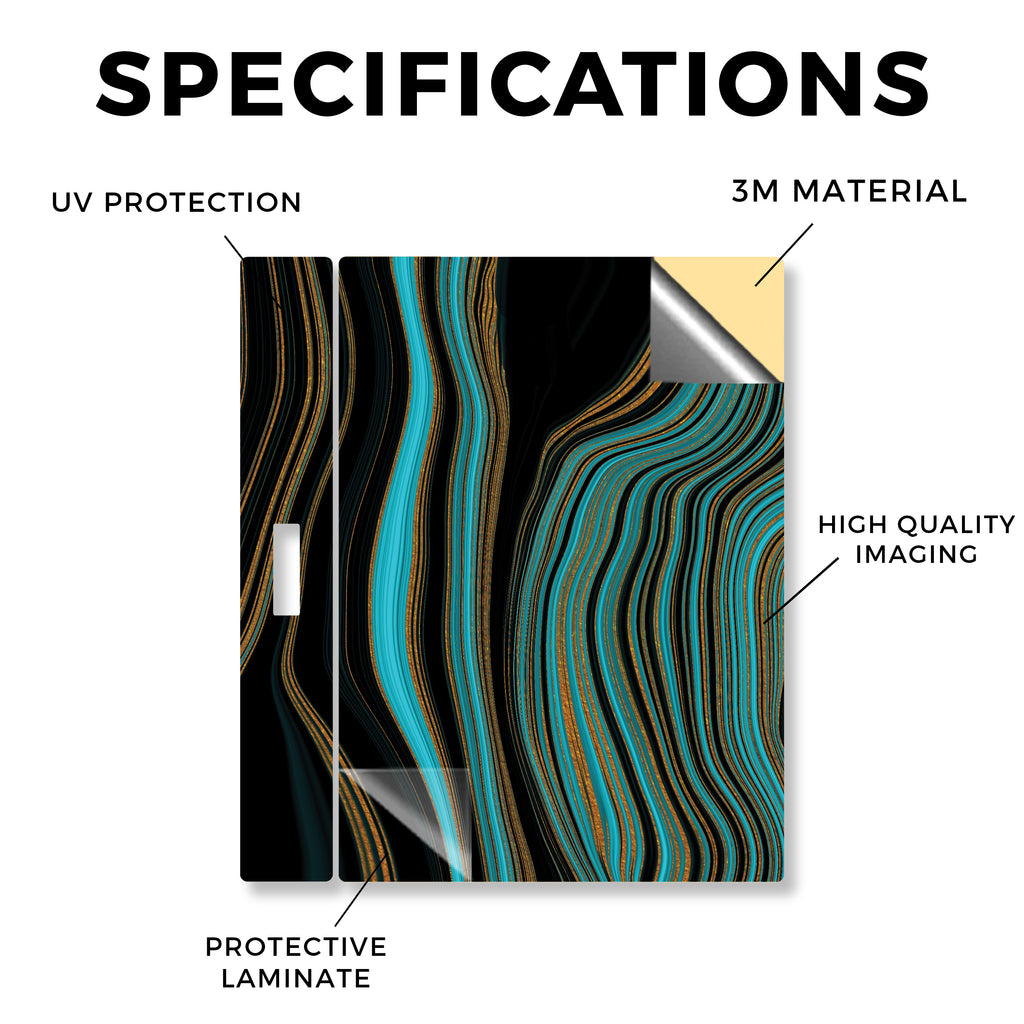 SPECIFICATIONS

UV PROTECTION

3M MATERIAL

HIGH QUALITY IMAGING

PROTECTIVE LAMINATE